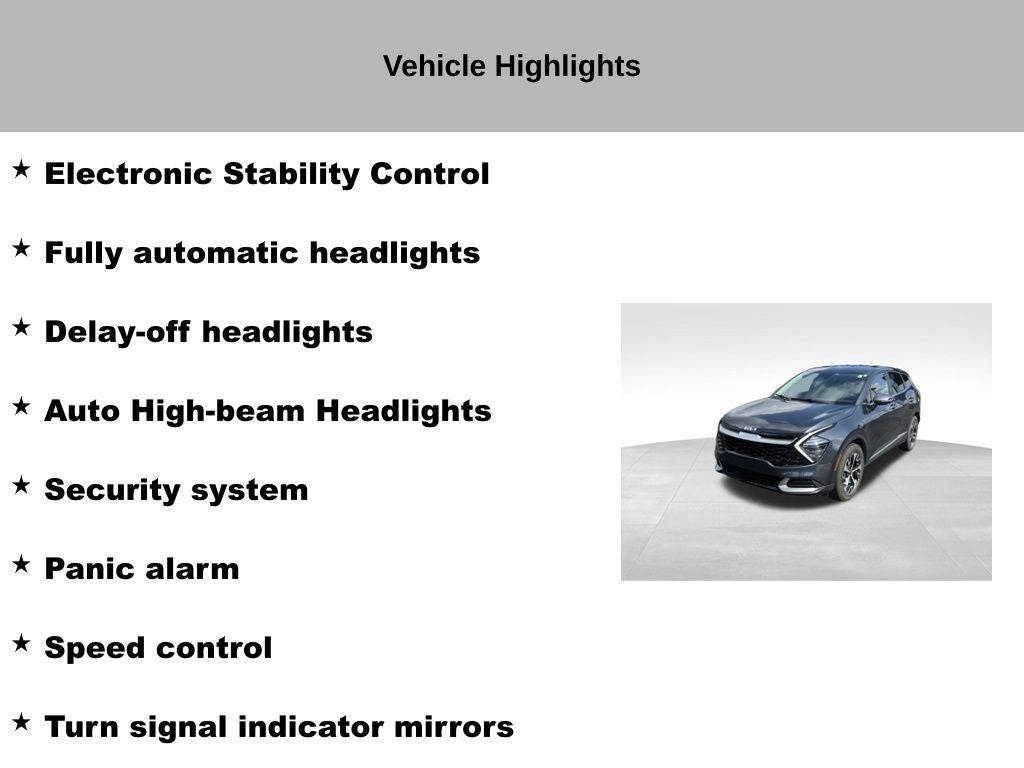 Vehicle Highlights

★ Electronic Stability Control

★ Fully automatic headlights

★ Delay-off headlights

★ Auto High-beam Headlights

★ Security system

★ Panic alarm

★ Speed control

★ Turn signal indicator mirrors